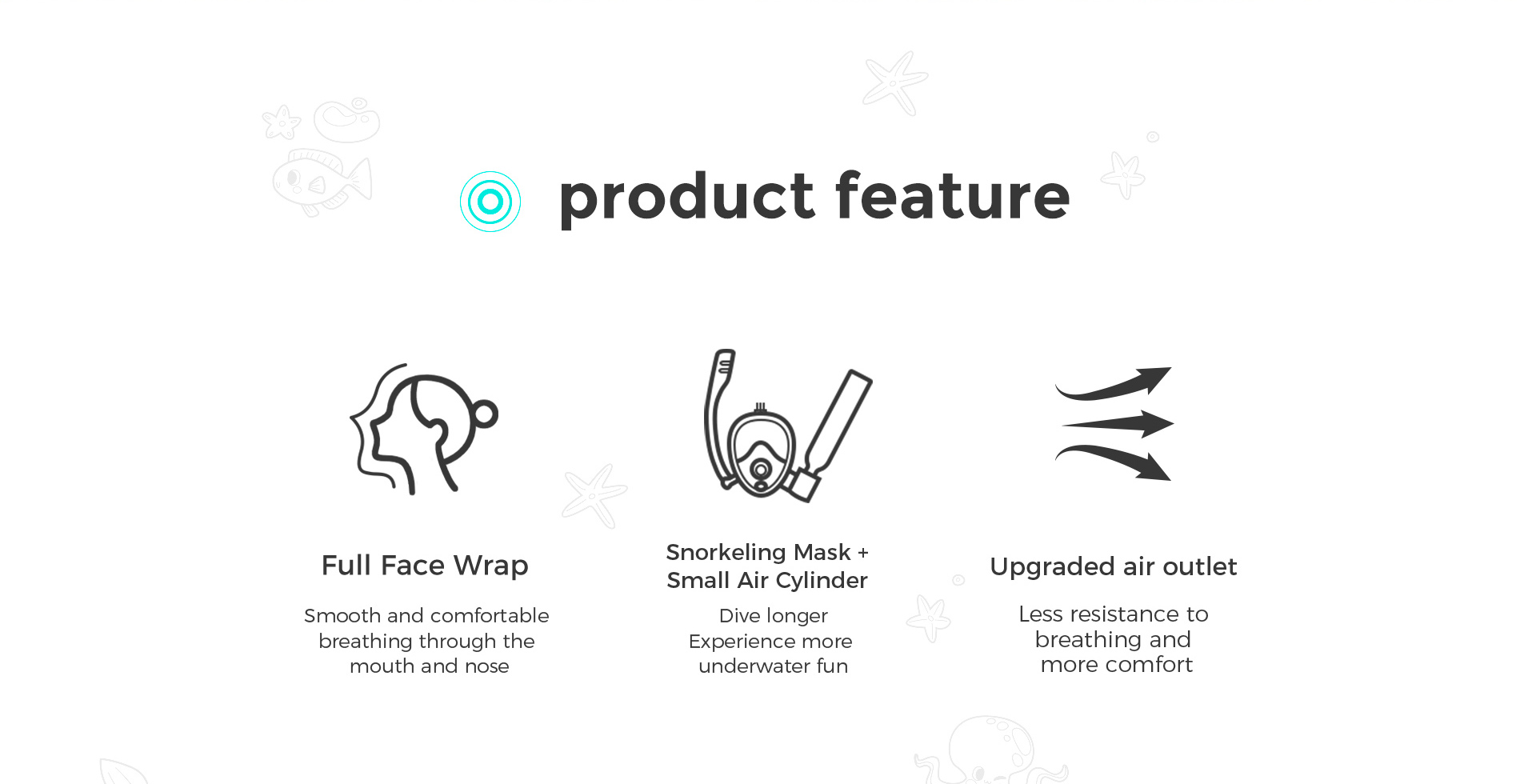 product feature

Full Face Wrap

Smooth and comfortable breathing through the mouth and nose

Snorkeling Mask + Small Air Cylinder

Dive longer
Experience more underwater fun

Upgraded air outlet

Less resistance to breathing and more comfort